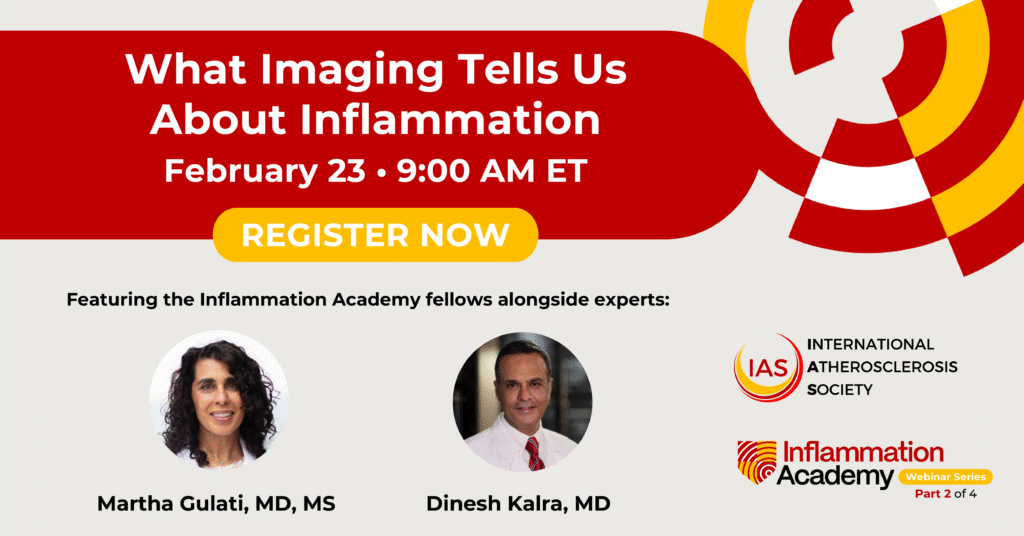 What Imaging Tells Us About Inflammation

February 23 • 9:00 AM ET

REGISTER NOW

Featuring the Inflammation Academy fellows alongside experts:

Martha Gulati, MD, MS

Dinesh Kalra, MD

IAS INTERNATIONAL ATHEROSCLEROSIS SOCIETY

Inflammation Academy Webinar Series Part 2 of 4